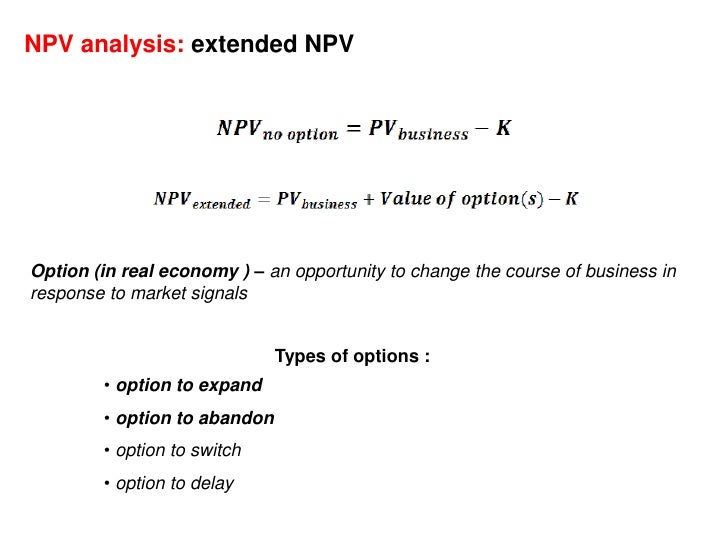 NPV analysis: extended NPV

$NPV_{no\ option} = PV_{business} - K$

$NPV_{extended} = PV_{business} + Value\ of\ option(s) - K$

Option (in real economy ) – an opportunity to change the course of business in response to market signals

Types of options :

• option to expand

• option to abandon

• option to switch

• option to delay